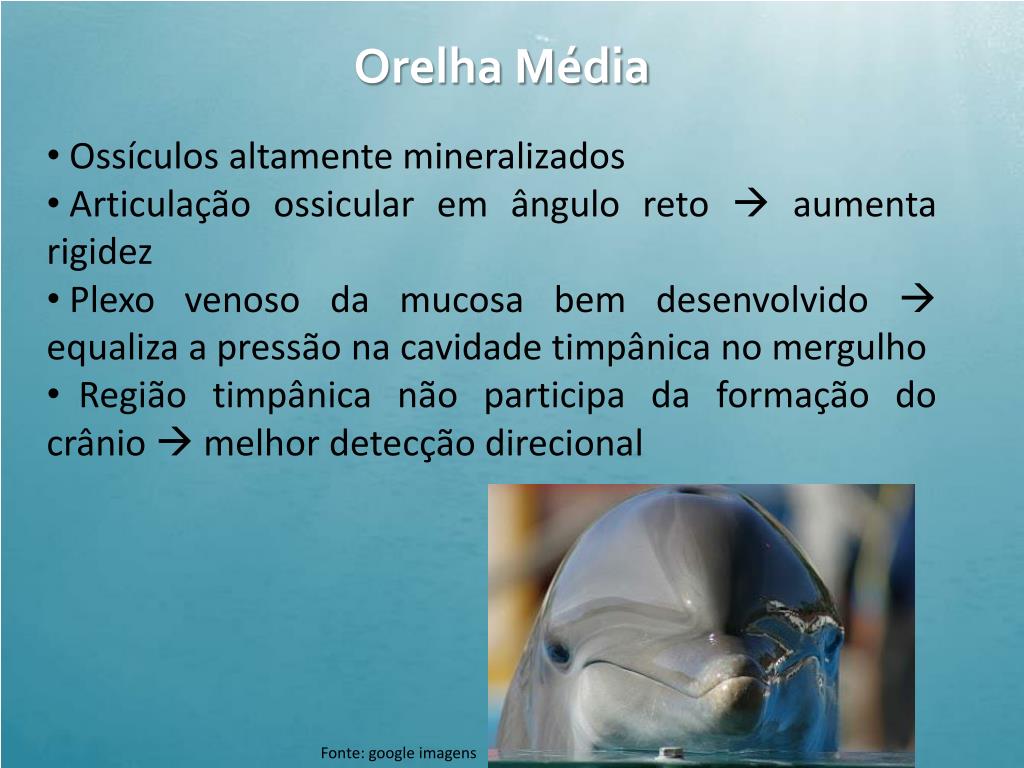 Orelha Média

• Ossículos altamente mineralizados
• Articulação ossicular em ângulo reto → aumenta rigidez
• Plexo venoso da mucosa bem desenvolvido → equaliza a pressão na cavidade timpânica no mergulho
• Região timpânica não participa da formação do crânio → melhor detecção direcional

Fonte: google imagens